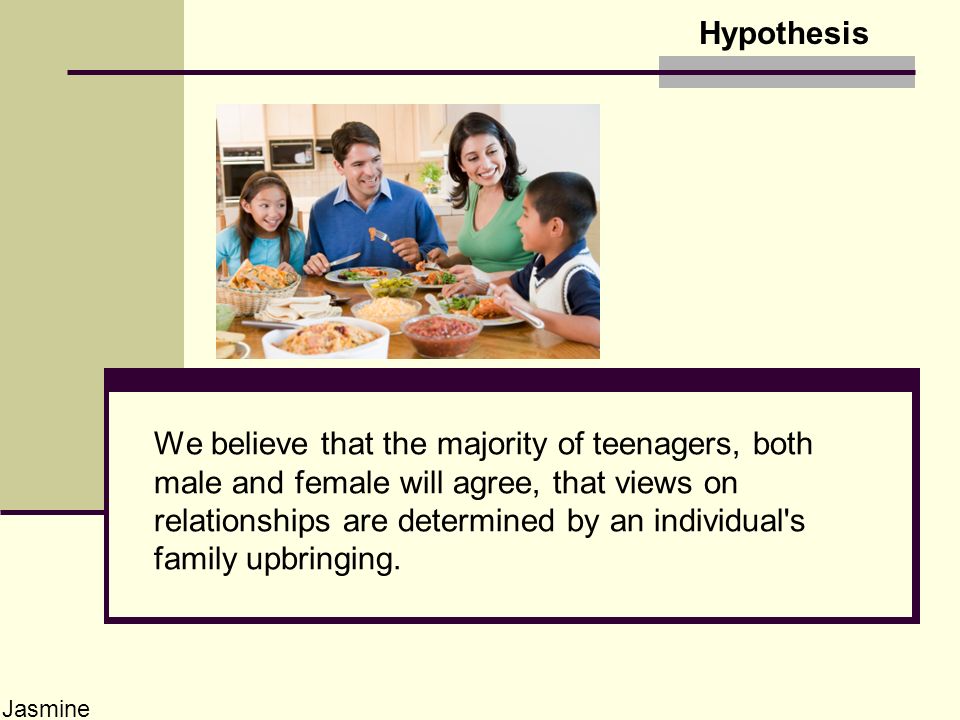 Hypothesis

We believe that the majority of teenagers, both male and female will agree, that views on relationships are determined by an individual's family upbringing.

Jasmine